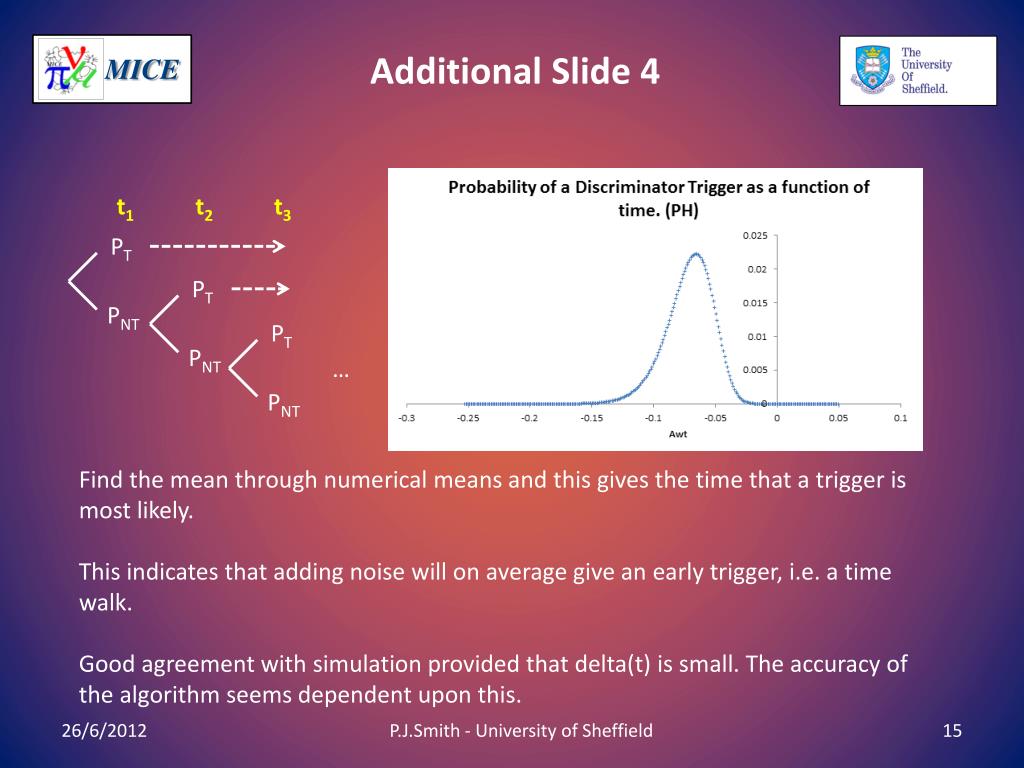 MICE

Additional Slide 4

The University Of Sheffield.

$t_1$ $t_2$ $t_3$

$P_T$

$P_{NT}$

$P_T$

$P_{NT}$

$P_T$

$P_{NT}$

...

Probability of a Discriminator Trigger as a function of time. (PH)

0.025
0.02
0.015
0.01
0.005
0

-0.3 -0.25 -0.2 -0.15 -0.1 -0.05 0 0.05 0.1

Awt

Find the mean through numerical means and this gives the time that a trigger is most likely.

This indicates that adding noise will on average give an early trigger, i.e. a time walk.

Good agreement with simulation provided that delta(t) is small. The accuracy of the algorithm seems dependent upon this.

26/6/2012 P.J.Smith - University of Sheffield 15